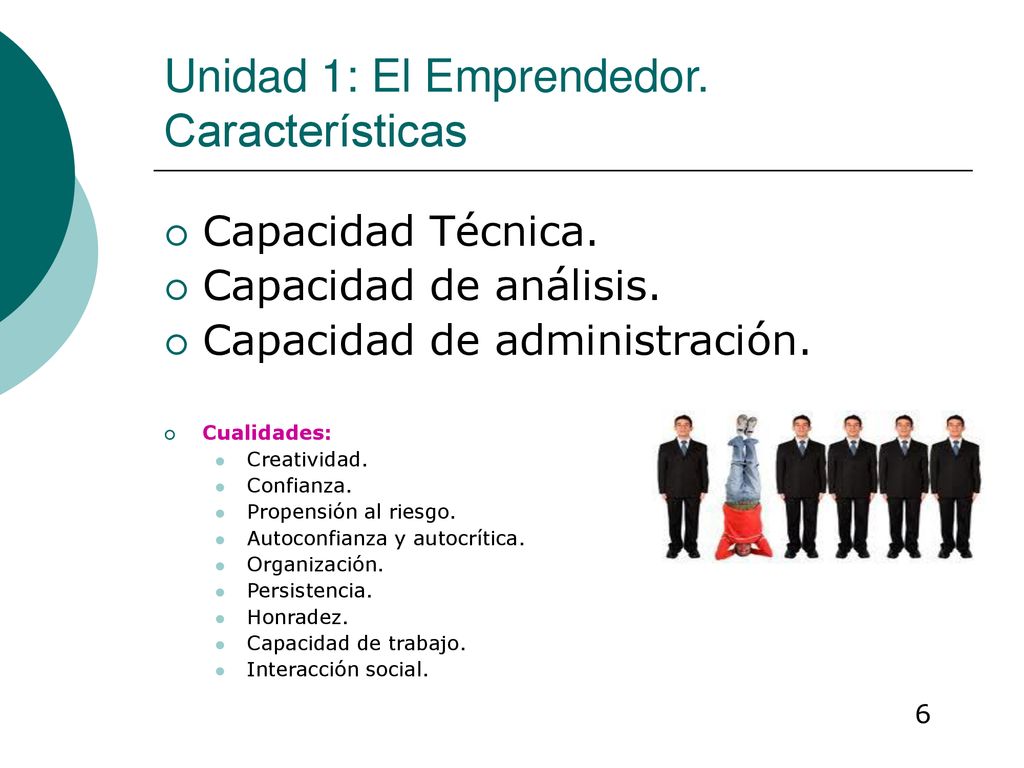 Unidad 1: El Emprendedor. Características

Capacidad Técnica.
Capacidad de análisis.
Capacidad de administración.

Cualidades:
Creatividad.
Confianza.
Propensión al riesgo.
Autoconfianza y autocrítica.
Organización.
Persistencia.
Honradez.
Capacidad de trabajo.
Interacción social.

6